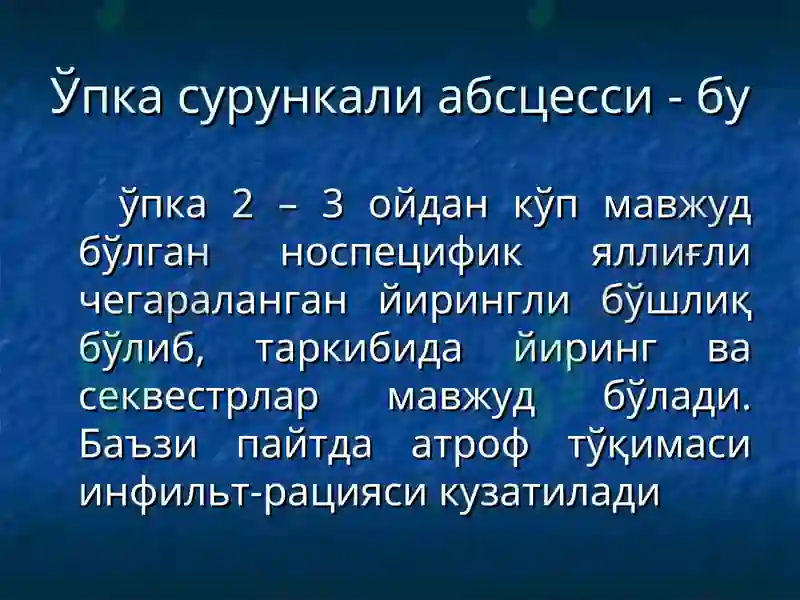 Ўпка сурункали абсцесси - бу

ўпка 2 – 3 ойдан кўп мавжуд бўлган носпецифик яллиғли чегараланган йирингли бўшлиқ бўлиб, таркибида йиринг ва секвестрлар мавжуд бўлади. Баъзи пайтда атроф тўқимаси инфильт-рацияси кузатилади